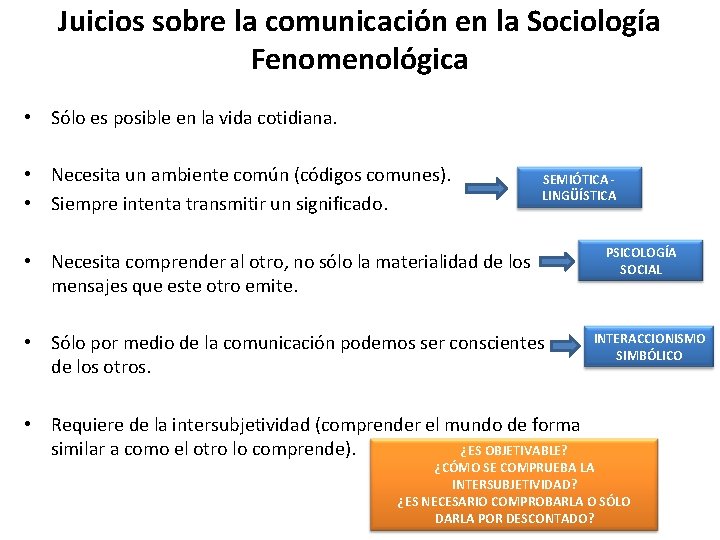 Juicios sobre la comunicación en la Sociología Fenomenológica

• Sólo es posible en la vida cotidiana.

• Necesita un ambiente común (códigos comunes).
• Siempre intenta transmitir un significado.

SEMIÓTICA - LINGÜÍSTICA

• Necesita comprender al otro, no sólo la materialidad de los mensajes que este otro emite.

PSICOLOGÍA SOCIAL

• Sólo por medio de la comunicación podemos ser conscientes de los otros.

INTERACCIONISMO SIMBÓLICO

• Requiere de la intersubjetividad (comprender el mundo de forma similar a como el otro lo comprende).

¿ES OBJETIVABLE?
¿CÓMO SE COMPRUEBA LA INTERSUBJETIVIDAD?
¿ES NECESARIO COMPROBARLA O SÓLO DARLA POR DESCONTADO?